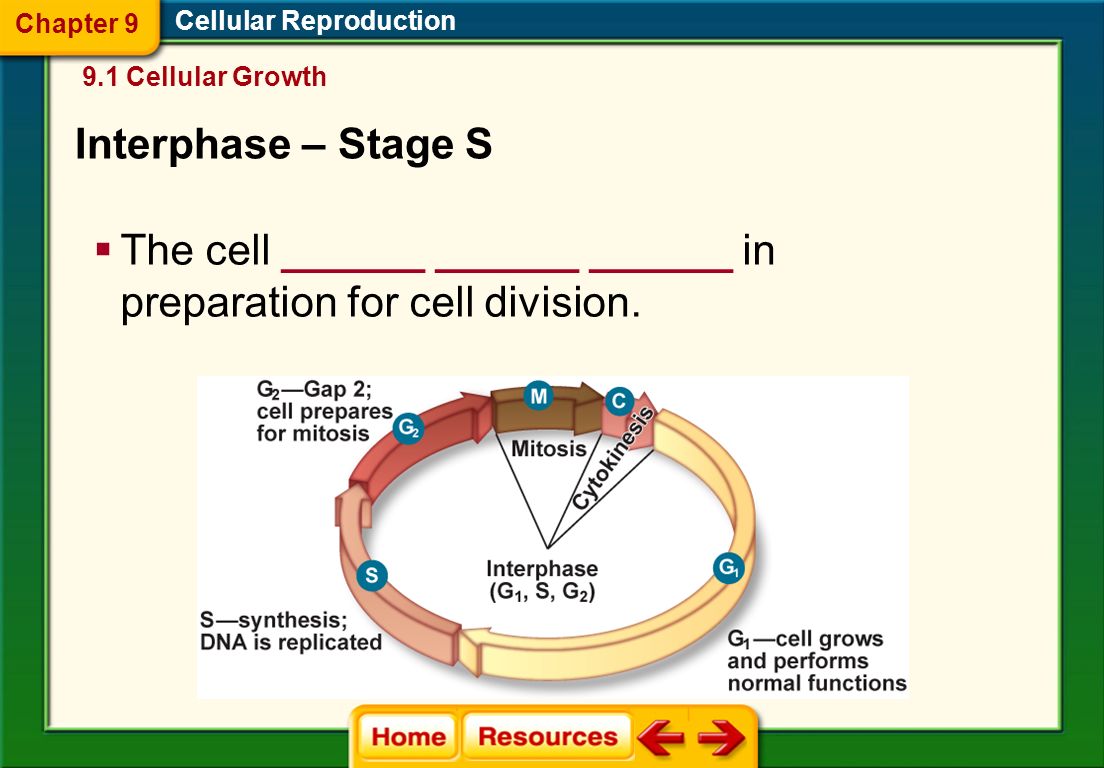 Chapter 9

Cellular Reproduction

9.1 Cellular Growth

Interphase – Stage S

▪ The cell ______ ______ ______ in preparation for cell division.

$G_2$—Gap 2; cell prepares for mitosis

$G_2$

M

C

Mitosis

Cytokinesis

S

Interphase ($G_1$, S, $G_2$)

$G_1$

S—synthesis; DNA is replicated

$G_1$—cell grows and performs normal functions

Home

Resources